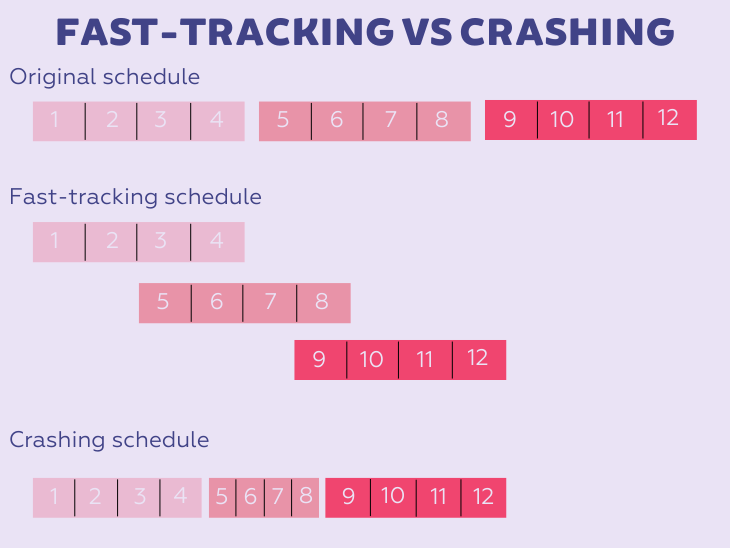 FAST-TRACKING VS CRASHING

Original schedule

1 2 3 4 5 6 7 8 9 10 11 12

Fast-tracking schedule

1 2 3 4

5 6 7 8

9 10 11 12

Crashing schedule

1 2 3 4 5 6 7 8 9 10 11 12